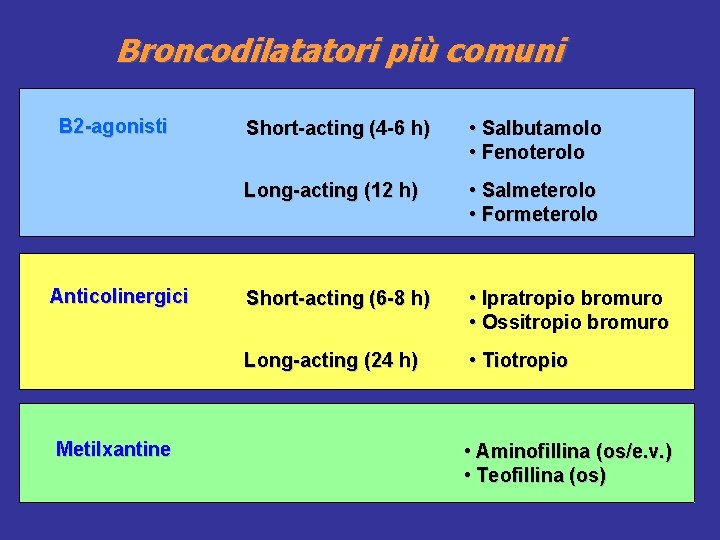 Broncodilatatori più comuni

B2-agonisti

Short-acting (4-6 h)

• Salbutamolo
• Fenoterolo

Long-acting (12 h)

• Salmeterolo
• Formeterolo

Anticolinergici

Short-acting (6-8 h)

• Ipratropio bromuro
• Ossitropio bromuro

Long-acting (24 h)

• Tiotropio

Metilxantine

• Aminofillina (os/e.v.)
• Teofillina (os)